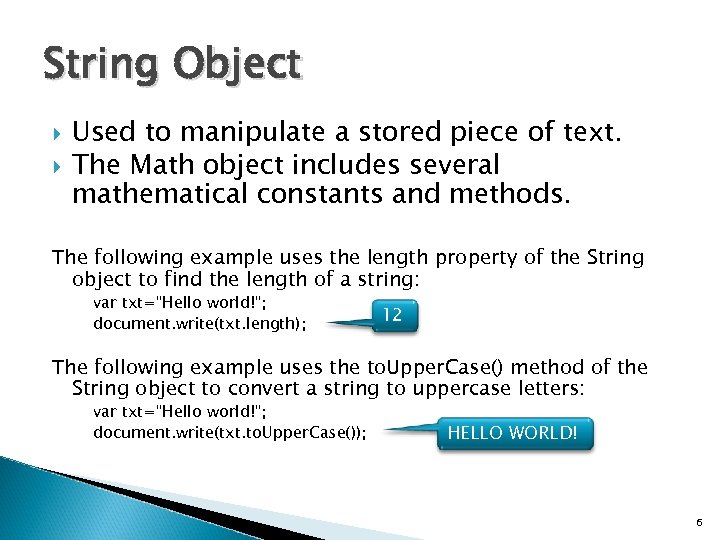 String Object

Used to manipulate a stored piece of text.

The Math object includes several mathematical constants and methods.

The following example uses the length property of the String object to find the length of a string:

var txt="Hello world!";
document.write(txt.length);

12

The following example uses the toUpperCase() method of the String object to convert a string to uppercase letters:

var txt="Hello world!";
document.write(txt.toUpperCase());

HELLO WORLD!

6